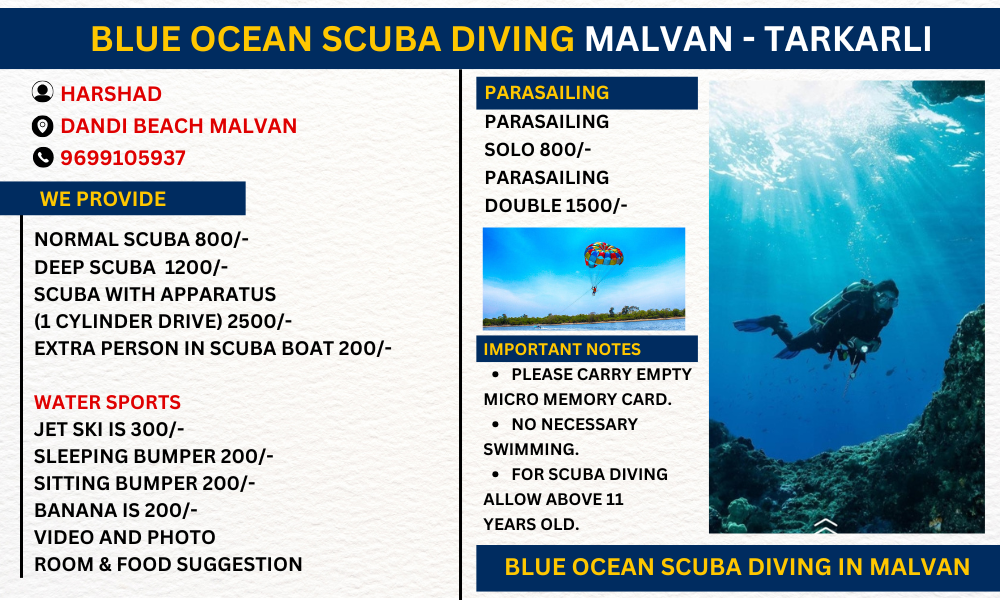 BLUE OCEAN SCUBA DIVING MALVAN - TARKARLI

HARSHAD
DANDI BEACH MALVAN
9699105937

WE PROVIDE

NORMAL SCUBA 800/-
DEEP SCUBA 1200/-
SCUBA WITH APPARATUS (1 CYLINDER DRIVE) 2500/-
EXTRA PERSON IN SCUBA BOAT 200/-

WATER SPORTS
JET SKI IS 300/-
SLEEPING BUMPER 200/-
SITTING BUMPER 200/-
BANANA IS 200/-
VIDEO AND PHOTO
ROOM & FOOD SUGGESTION

PARASAILING
PARASAILING SOLO 800/-
PARASAILING DOUBLE 1500/-

IMPORTANT NOTES
• PLEASE CARRY EMPTY MICRO MEMORY CARD.
• NO NECESSARY SWIMMING.
• FOR SCUBA DIVING ALLOW ABOVE 11 YEARS OLD.

BLUE OCEAN SCUBA DIVING IN MALVAN